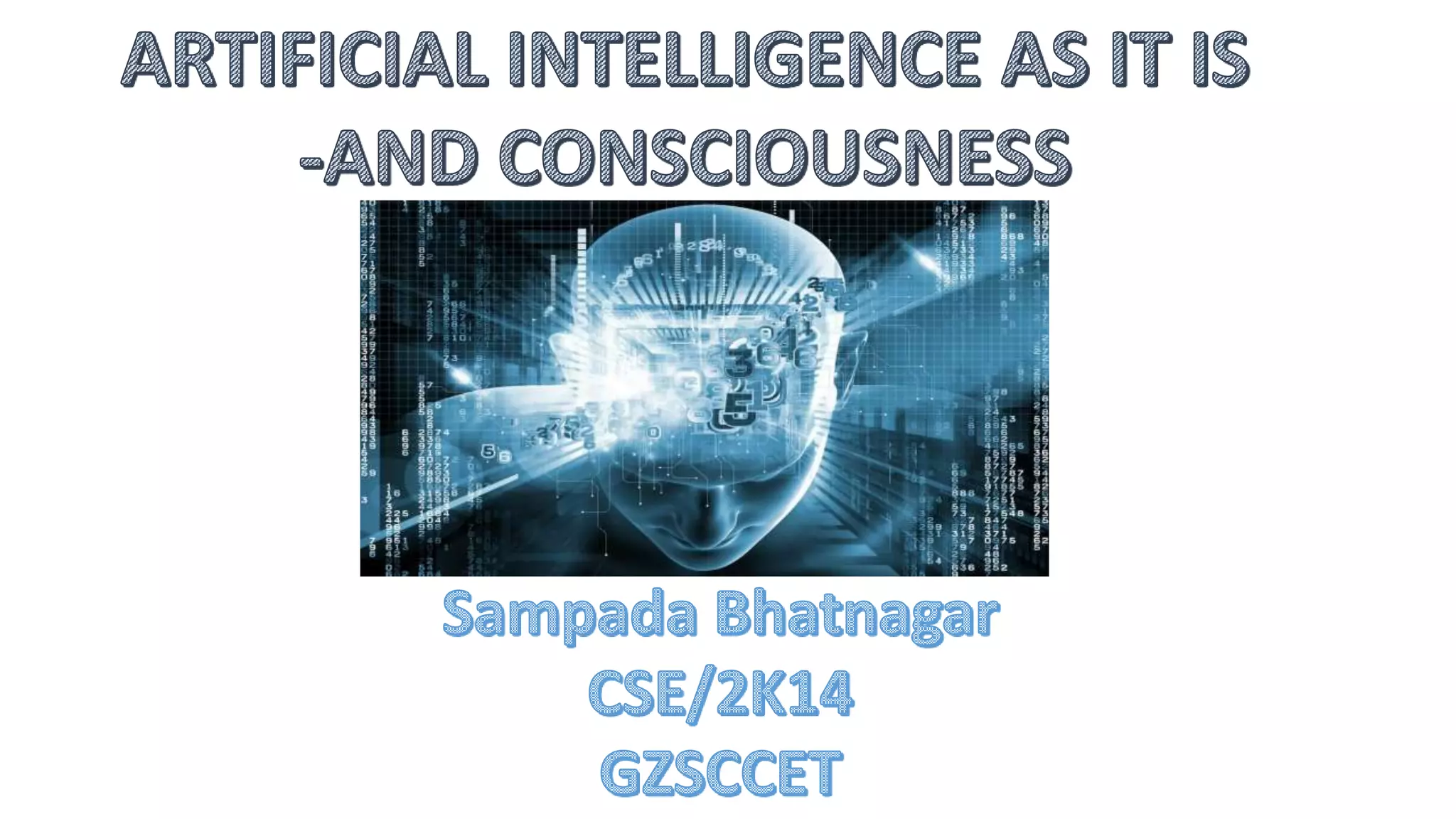 ARTIFICIAL INTELLIGENCE AS IT IS -AND CONSCIOUSNESS

Sampada Bhatnagar
CSE/2K14
GZSCCET